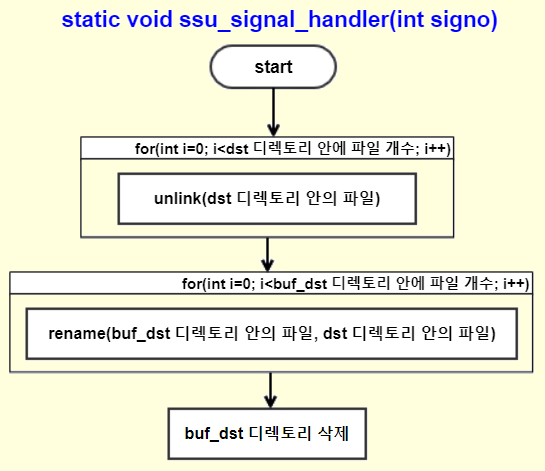 static void ssu_signal_handler(int signo)

start

for(int i=0; i<dst 디렉토리 안에 파일 개수; i++)

unlink(dst 디렉토리 안의 파일)

for(int i=0; i<buf_dst 디렉토리 안에 파일 개수; i++)

rename(buf_dst 디렉토리 안의 파일, dst 디렉토리 안의 파일)

buf_dst 디렉토리 삭제